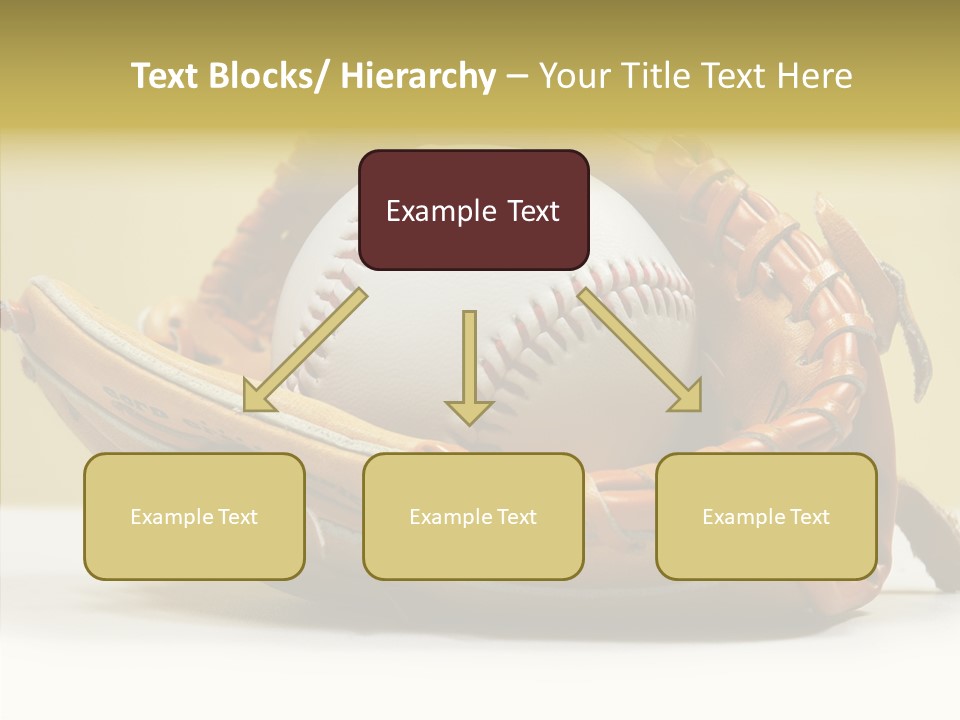 Text Blocks/ Hierarchy – Your Title Text Here

Example Text

Example Text

Example Text

Example Text